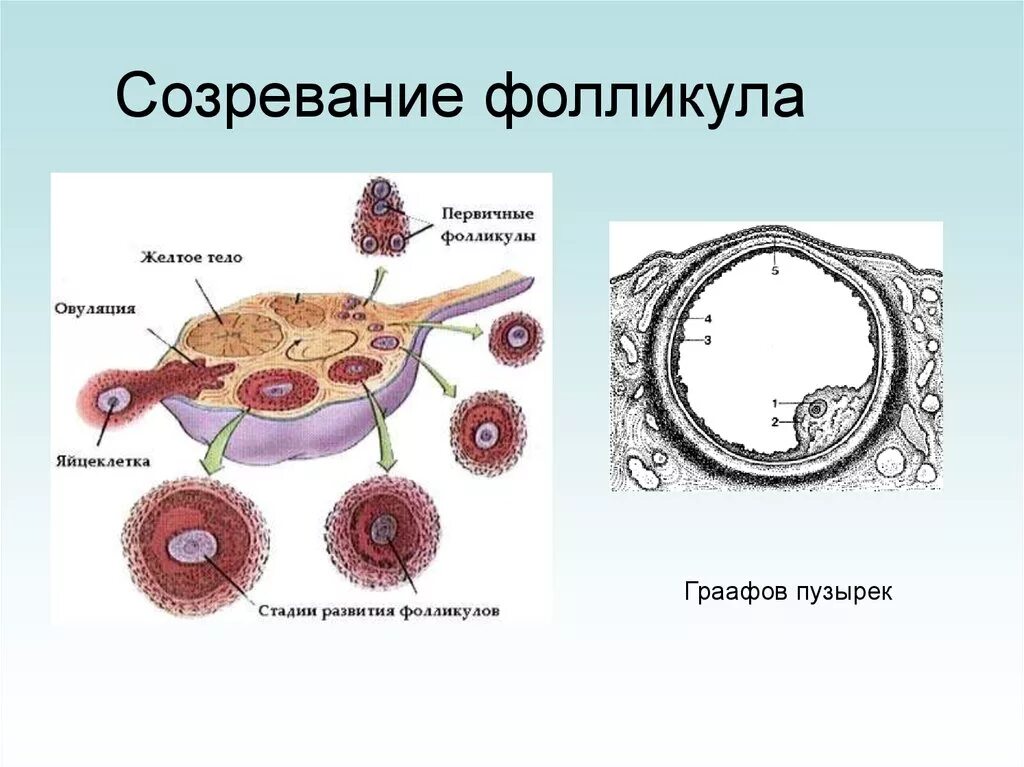 Созревание фолликула

Первичные фолликулы

Желтое тело

Овуляция

Яйцеклетка

Стадии развития фолликулов

5

4

3

1

2

Граафов пузырек